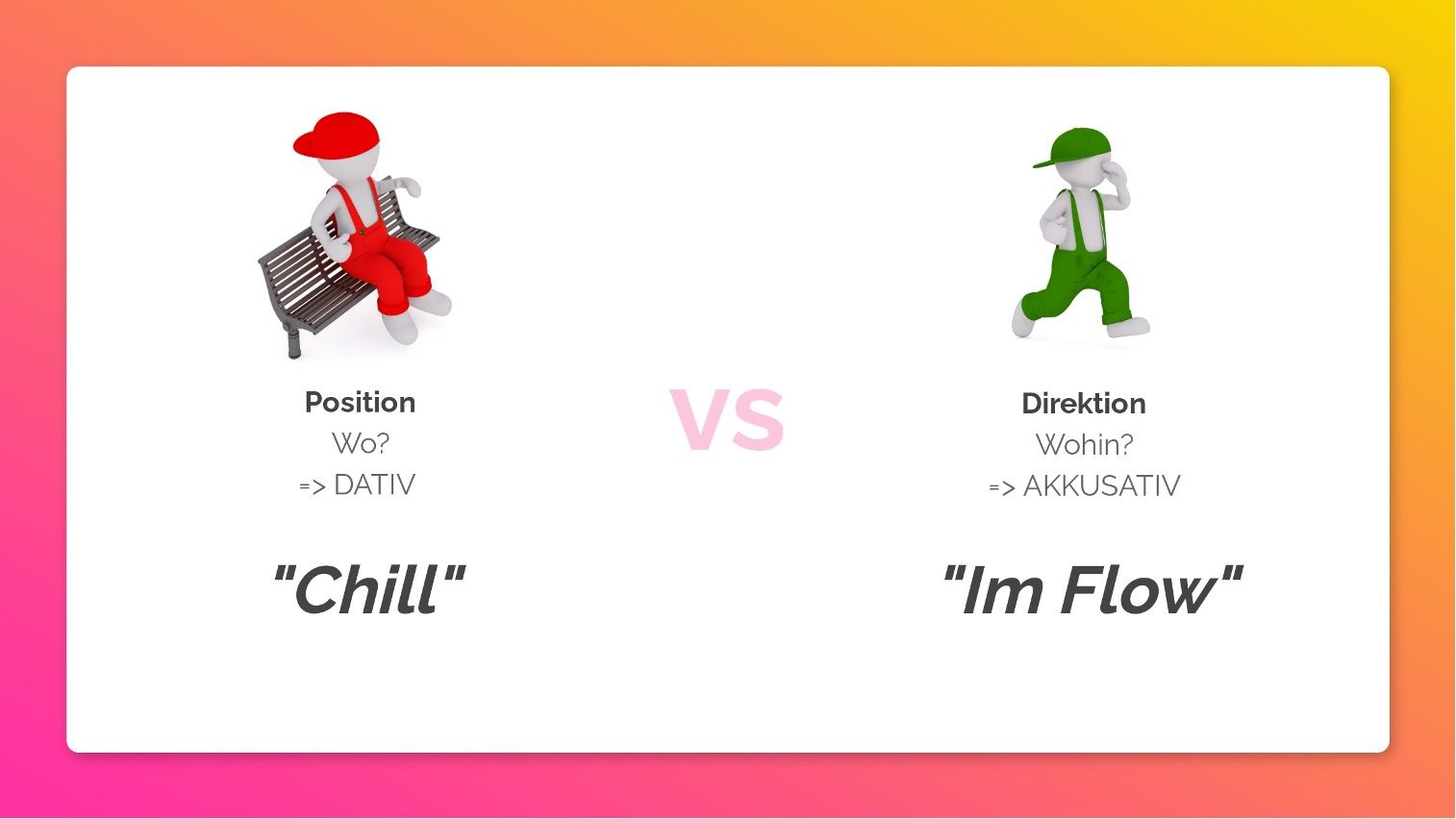 Position
Wo?
=> DATIV

"Chill"

VS

Direktion
Wohin?
=> AKKUSATIV

"Im Flow"